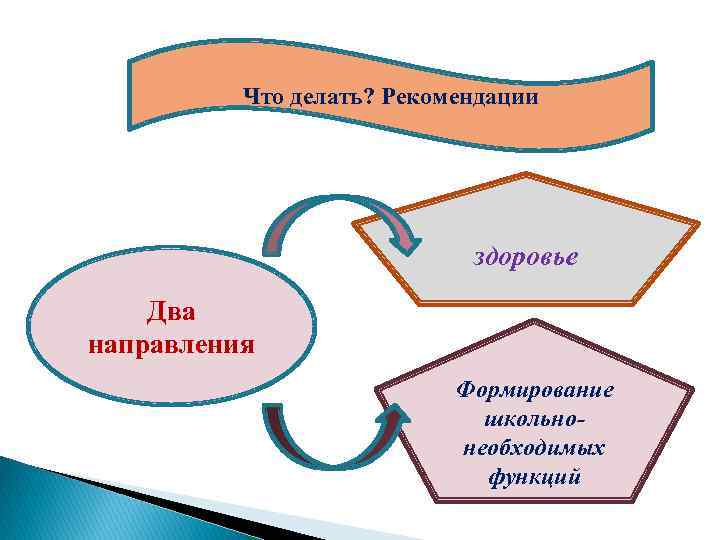 Что делать? Рекомендации

Два направления

здоровье

Формирование школьно-необходимых функций